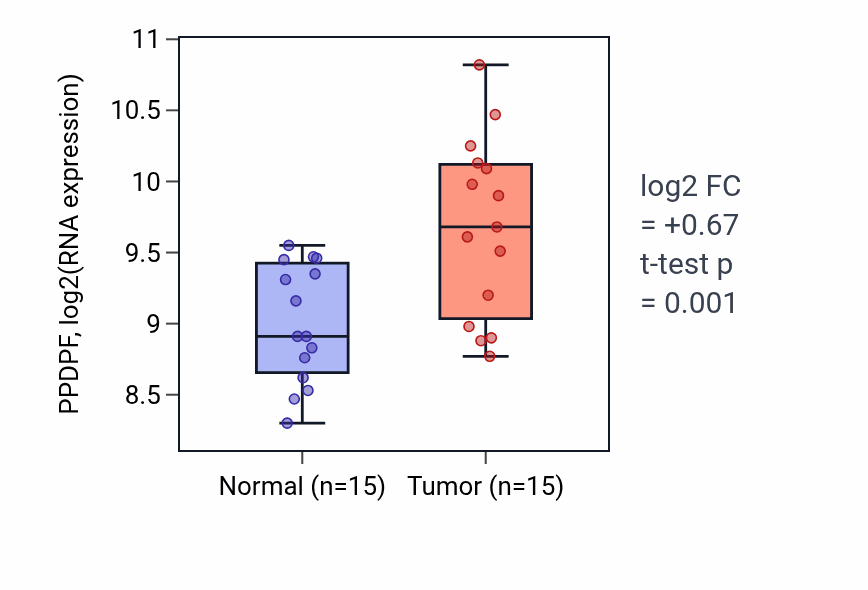 PPDPF, log2(RNA expression)

11
10.5
10
9.5
9
8.5

Normal (n=15)
Tumor (n=15)

log2 FC
= +0.67
t-test p
= 0.001